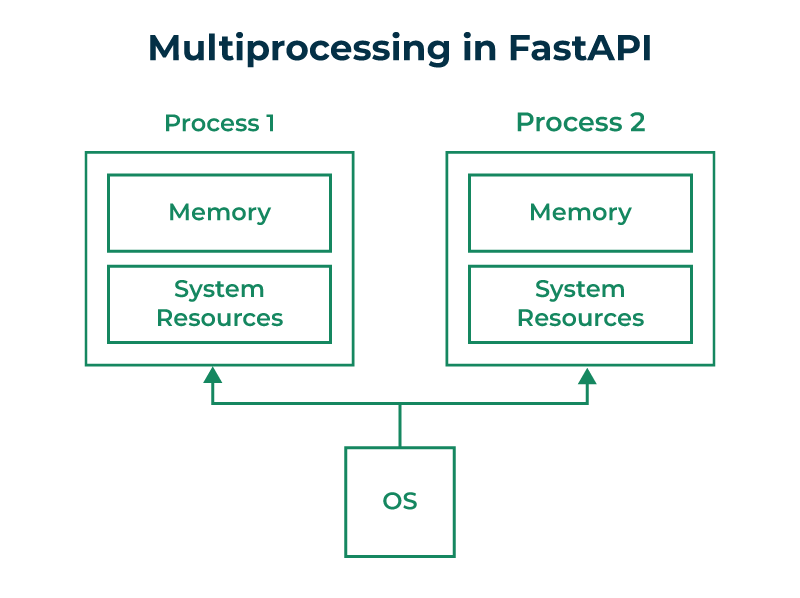 Multiprocessing in FastAPI

Process 1

Memory

System Resources

Process 2

Memory

System Resources

OS